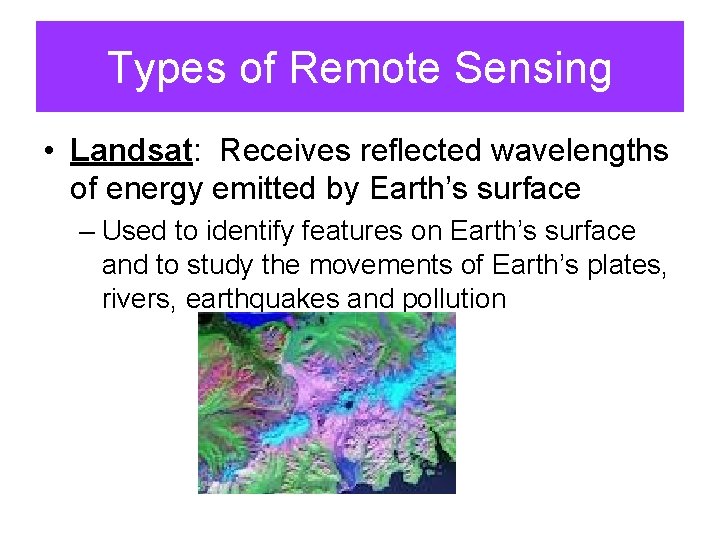 Types of Remote Sensing

• Landsat: Receives reflected wavelengths of energy emitted by Earth's surface

– Used to identify features on Earth's surface and to study the movements of Earth's plates, rivers, earthquakes and pollution